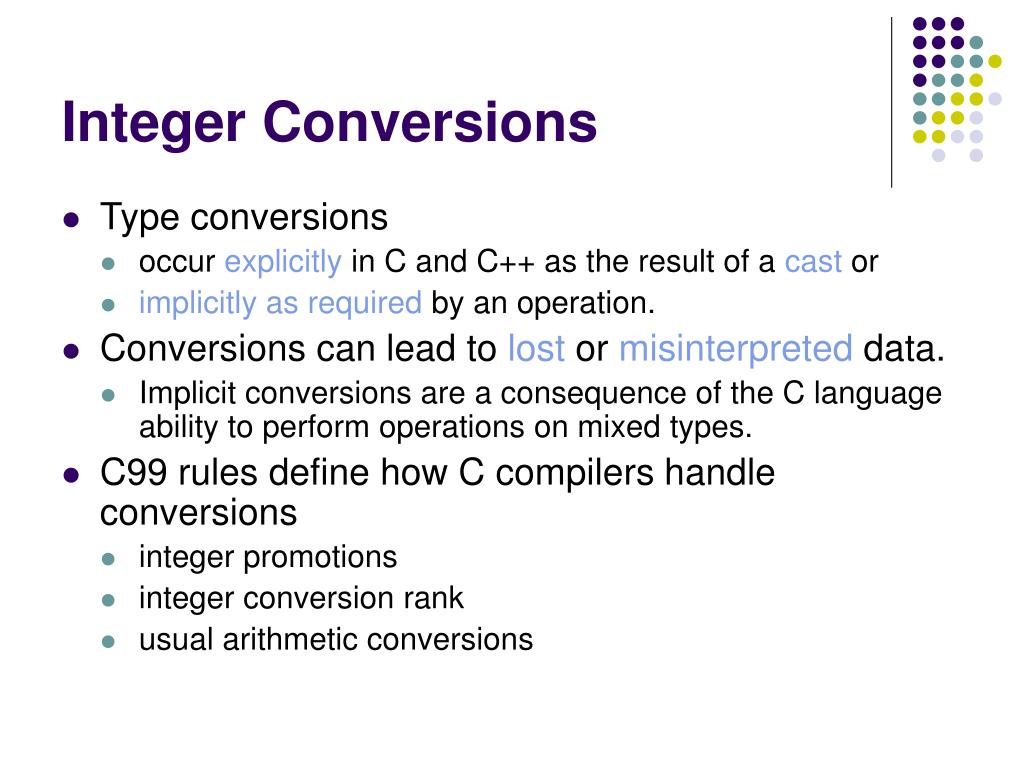 Integer Conversions

- Type conversions
  - occur explicitly in C and C++ as the result of a cast or
  - implicitly as required by an operation.
- Conversions can lead to lost or misinterpreted data.
  - Implicit conversions are a consequence of the C language ability to perform operations on mixed types.
- C99 rules define how C compilers handle conversions
  - integer promotions
  - integer conversion rank
  - usual arithmetic conversions